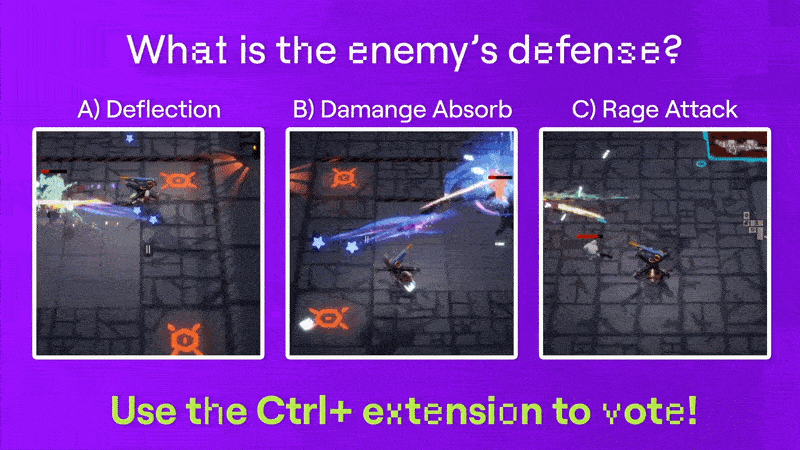 What is the enemy's defense?

A) Deflection

B) Damange Absorb

C) Rage Attack

Use the Ctrl+ extension to vote!